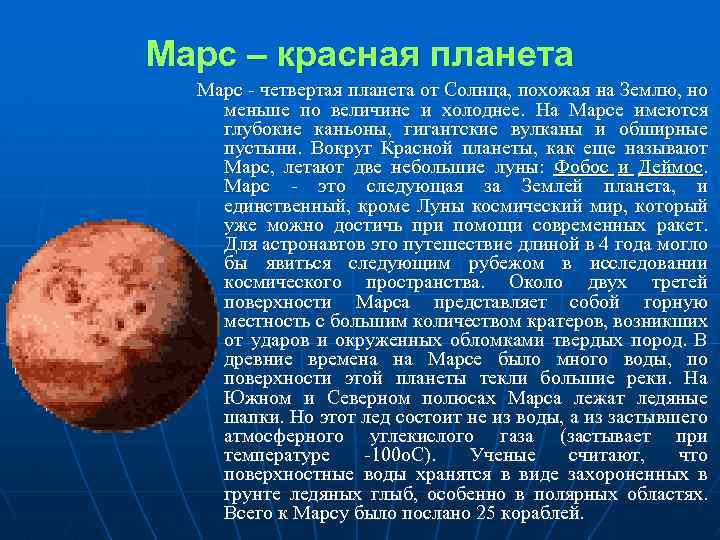 Марс – красная планета

Марс - четвертая планета от Солнца, похожая на Землю, но меньше по величине и холоднее. На Марсе имеются глубокие каньоны, гигантские вулканы и обширные пустыни. Вокруг Красной планеты, как еще называют Марс, летают две небольшие луны: Фобос и Деймос. Марс - это следующая за Землей планета, и единственный, кроме Луны космический мир, который уже можно достичь при помощи современных ракет. Для астронавтов это путешествие длиной в 4 года могло бы явиться следующим рубежом в исследовании космического пространства. Около двух третей поверхности Марса представляет собой горную местность с большим количеством кратеров, возникших от ударов и окруженных обломками твердых пород. В древние времена на Марсе было много воды, по поверхности этой планеты текли большие реки. На Южном и Северном полюсах Марса лежат ледяные шапки. Но этот лед состоит не из воды, а из застывшего атмосферного углекислого газа (застывает при температуре -100оС). Ученые считают, что поверхностные воды хранятся в виде захороненных в грунте ледяных глыб, особенно в полярных областях. Всего к Марсу было послано 25 кораблей.